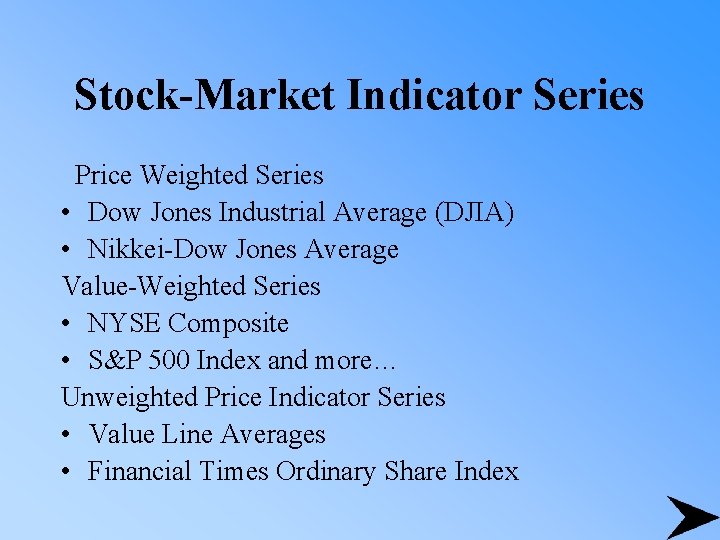 Stock-Market Indicator Series

Price Weighted Series
• Dow Jones Industrial Average (DJIA)
• Nikkei-Dow Jones Average
Value-Weighted Series
• NYSE Composite
• S&P 500 Index and more…
Unweighted Price Indicator Series
• Value Line Averages
• Financial Times Ordinary Share Index